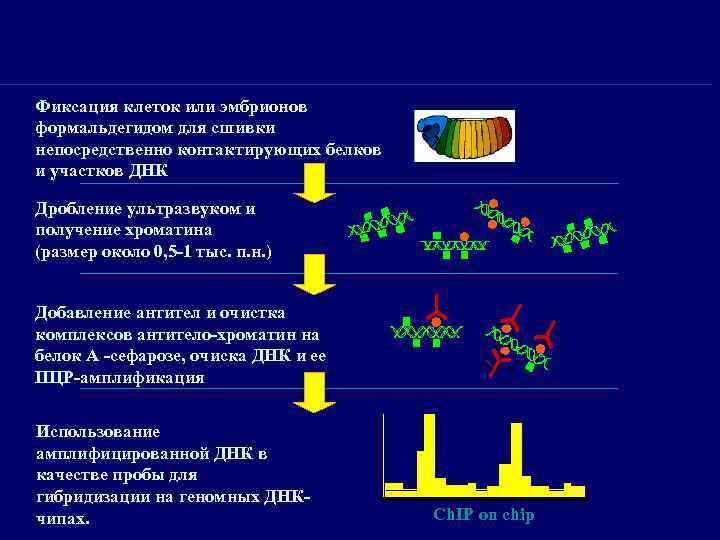 Фиксация клеток или эмбрионов формальдегидом для сшивки непосредственно контактирующих белков и участков ДНК

Дробление ультразвуком и получение хроматина (размер около 0,5-1 тыс. п.н.)

Добавление антител и очистка комплексов антитело-хроматин на белок А -сефарозе, очиска ДНК и ее ПЦР-амплификация

Использование амплифицированной ДНК в качестве пробы для гибридизации на геномных ДНК-чипах.

ChIP on chip